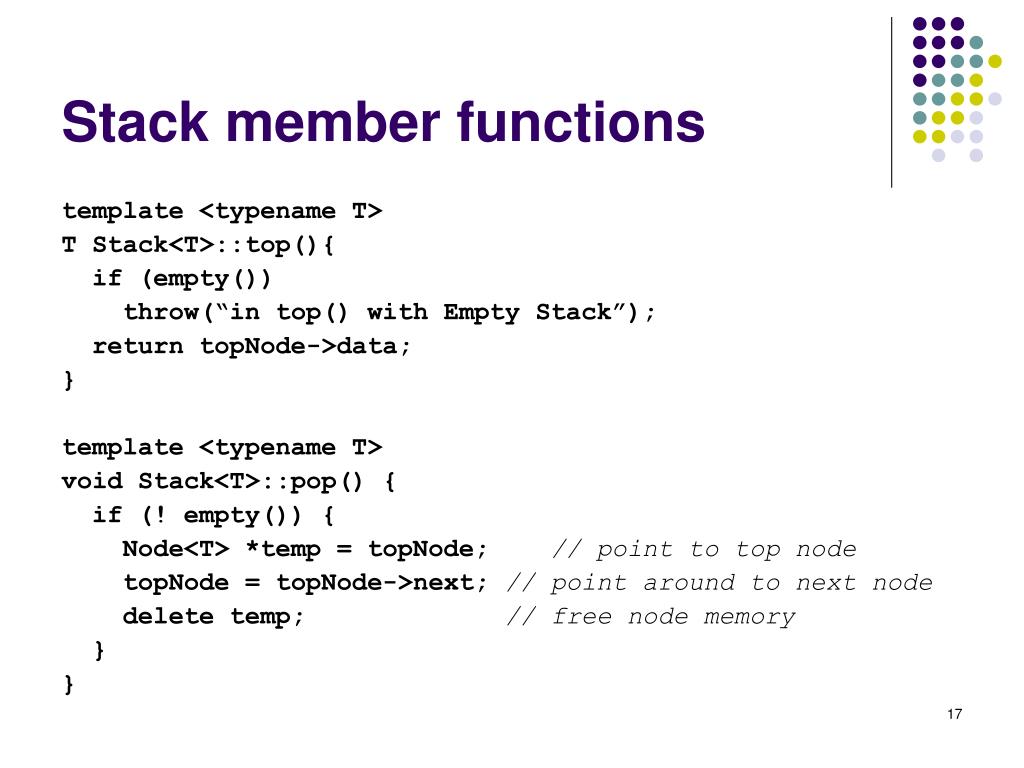 Stack member functions

template <typename T>
T Stack<T>::top(){
  if (empty())
    throw(“in top() with Empty Stack”);
  return topNode->data;
}

template <typename T>
void Stack<T>::pop() {
  if (! empty()) {
    Node<T> *temp = topNode;     // point to top node
    topNode = topNode->next; // point around to next node
    delete temp;             // free node memory
  }
}

17